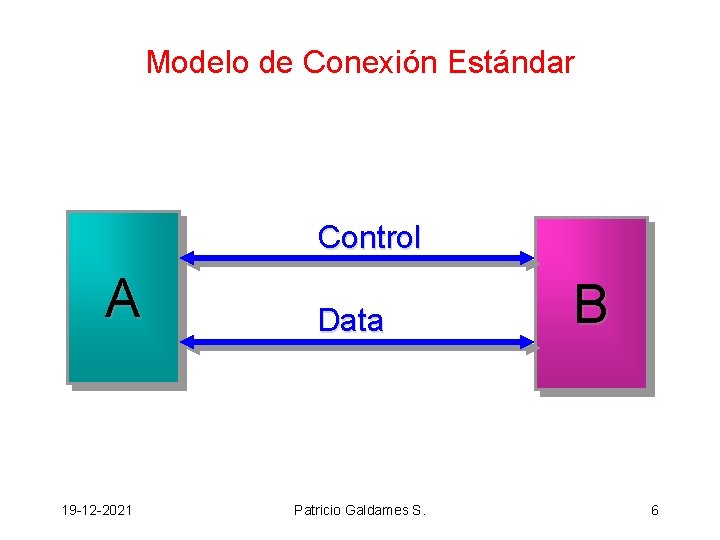 Modelo de Conexión Estándar

A

Control

Data

B

19-12-2021

Patricio Galdames S.

6